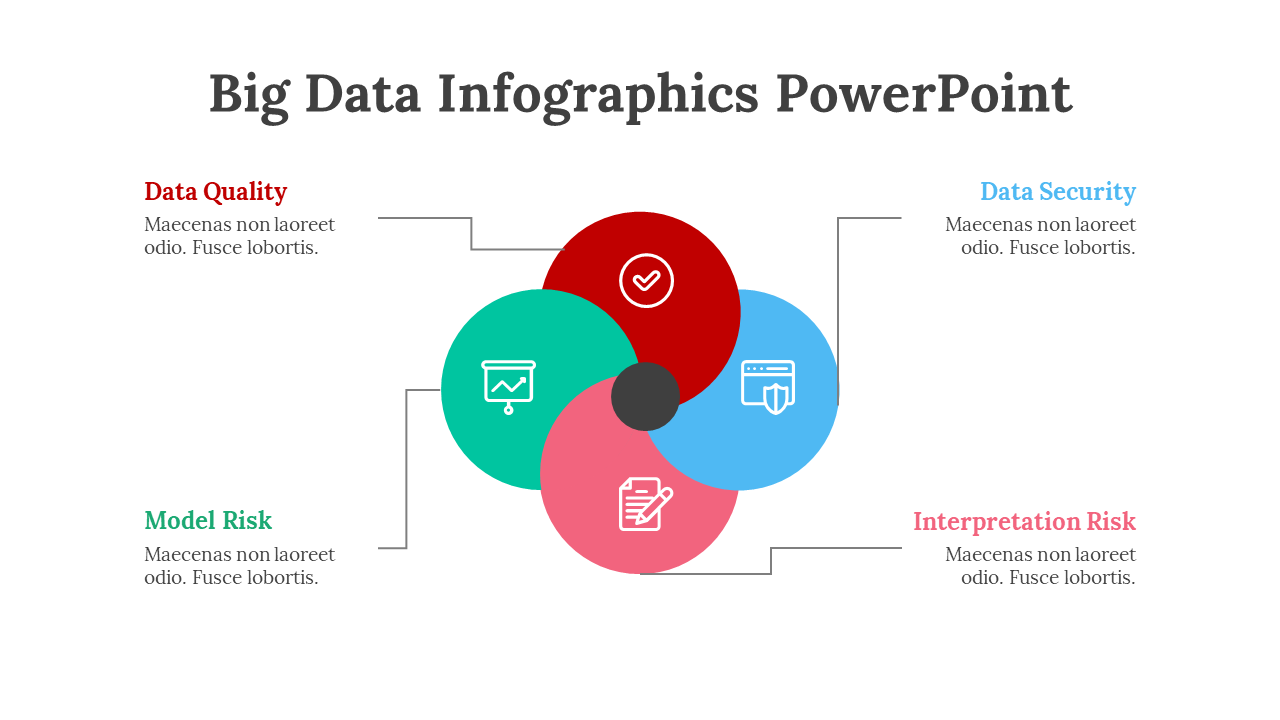 Big Data Infographics PowerPoint

Data Quality
Maecenas non laoreet odio. Fusce lobortis.

Data Security
Maecenas non laoreet odio. Fusce lobortis.

Model Risk
Maecenas non laoreet odio. Fusce lobortis.

Interpretation Risk
Maecenas non laoreet odio. Fusce lobortis.